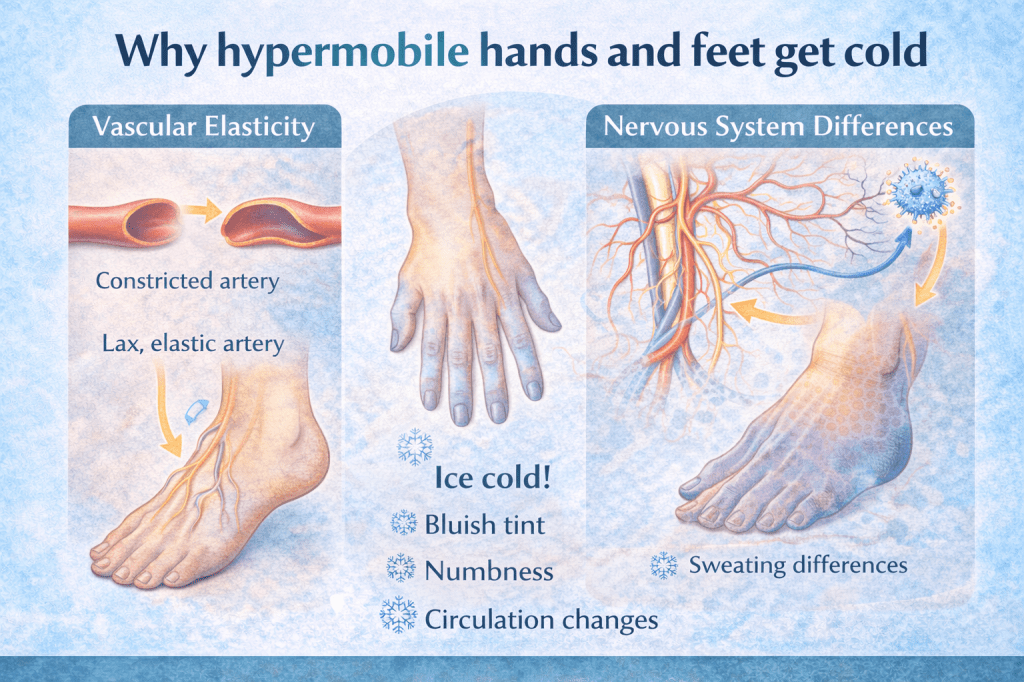 Why hypermobile hands and feet get cold

Vascular Elasticity

Constricted artery

Lax, elastic artery

Ice cold!

Bluish tint

Numbness

Circulation changes

Nervous System Differences

Sweating differences